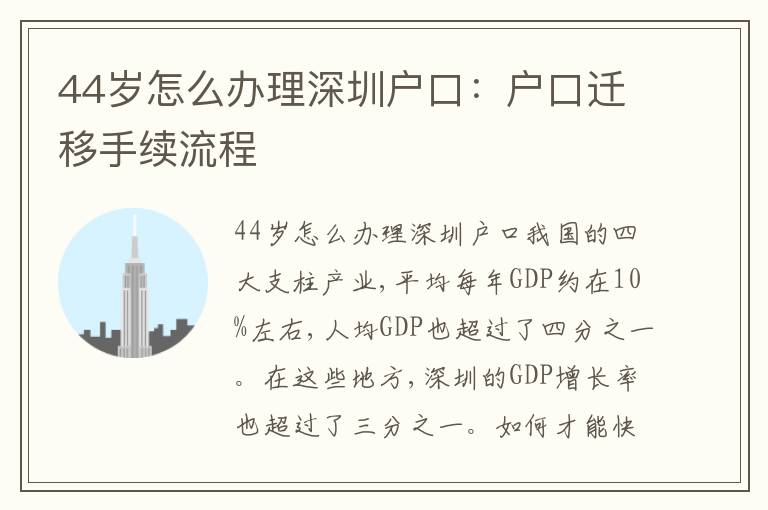 44岁怎么办理深圳户口：户口迁移手续流程

44岁怎么办理深圳户口我国的四大支柱产业，平均每年GDP约在10%左右，人均GDP也超过了四分之一。在这些地方，深圳的GDP增长率也超过了三分之一。如何才能快